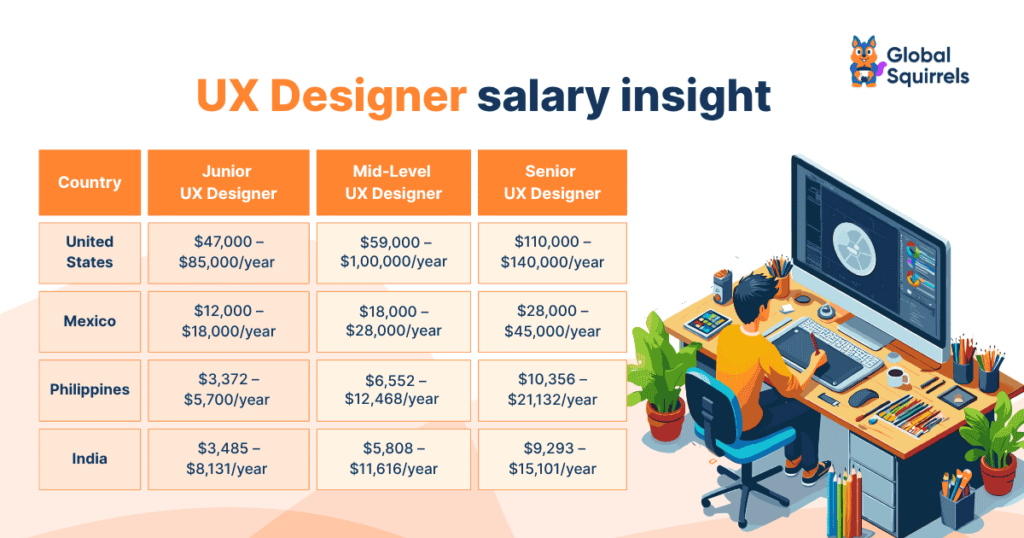 Global Squirrels

UX Designer salary insight

| Country | Junior UX Designer | Mid-Level UX Designer | Senior UX Designer |
|---|---|---|---|
| United States | \$47,000 – \$85,000/year | \$59,000 – \$1,00,000/year | \$110,000 – \$140,000/year |
| Mexico | \$12,000 – \$18,000/year | \$18,000 – \$28,000/year | \$28,000 – \$45,000/year |
| Philippines | \$3,372 – \$5,700/year | \$6,552 – \$12,468/year | \$10,356 – \$21,132/year |
| India | \$3,485 – \$8,131/year | \$5,808 – \$11,616/year | \$9,293 – \$15,101/year |